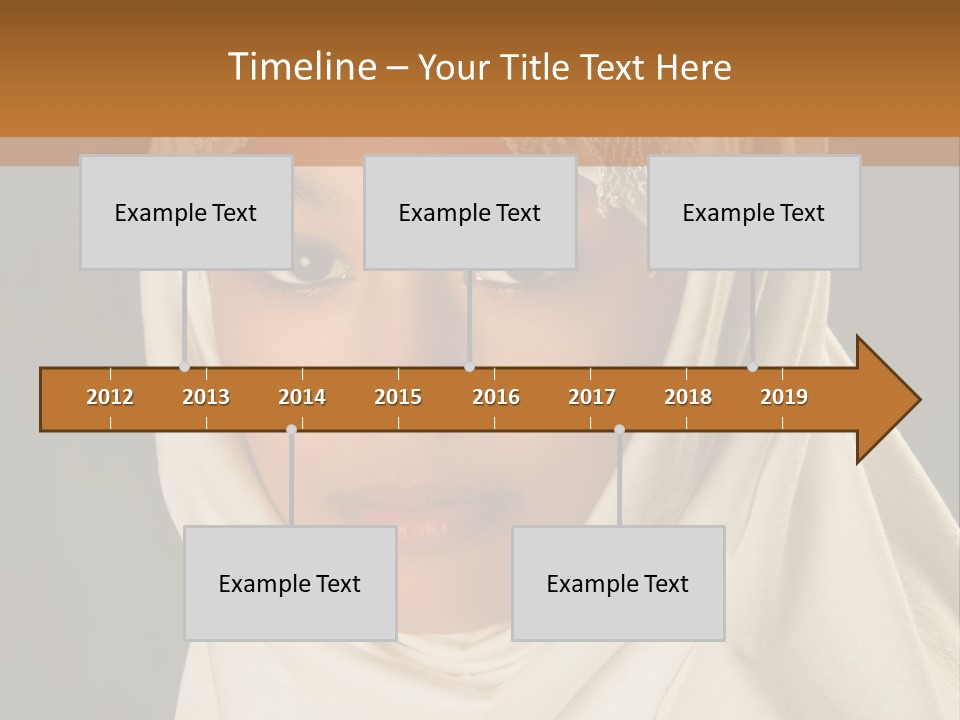 Timeline – Your Title Text Here

Example Text

Example Text

Example Text

2012 2013 2014 2015 2016 2017 2018 2019

Example Text

Example Text